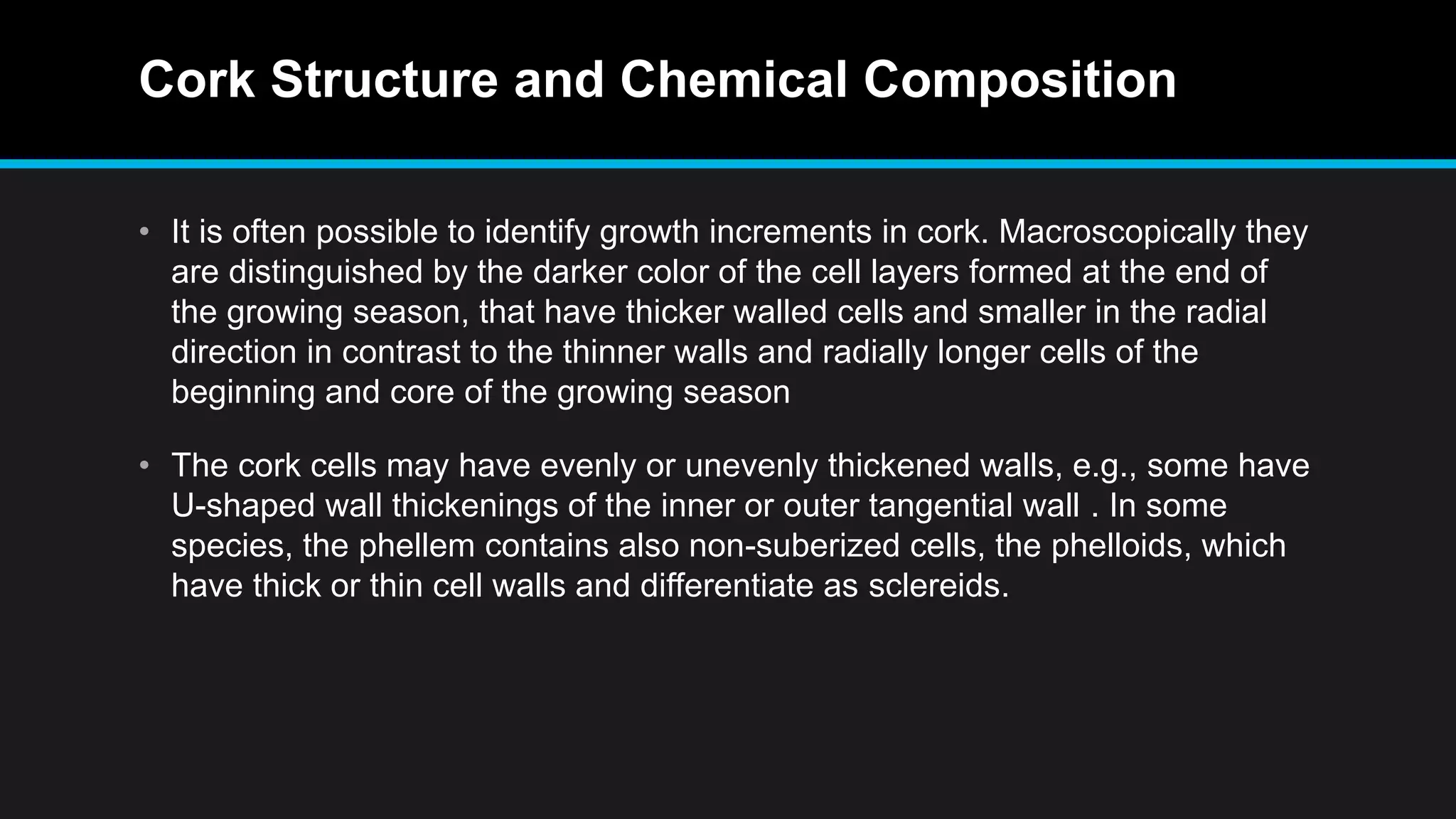 Cork Structure and Chemical Composition

• It is often possible to identify growth increments in cork. Macroscopically they are distinguished by the darker color of the cell layers formed at the end of the growing season, that have thicker walled cells and smaller in the radial direction in contrast to the thinner walls and radially longer cells of the beginning and core of the growing season

• The cork cells may have evenly or unevenly thickened walls, e.g., some have U-shaped wall thickenings of the inner or outer tangential wall . In some species, the phellem contains also non-suberized cells, the phelloids, which have thick or thin cell walls and differentiate as sclereids.